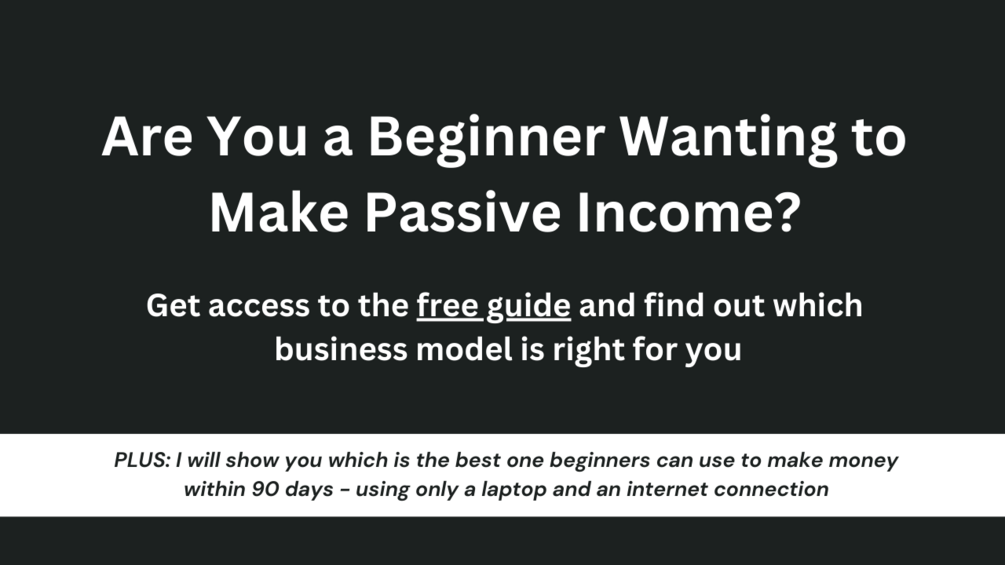 Are You a Beginner Wanting to Make Passive Income?

Get access to the free guide and find out which business model is right for you

PLUS: I will show you which is the best one beginners can use to make money within 90 days - using only a laptop and an internet connection